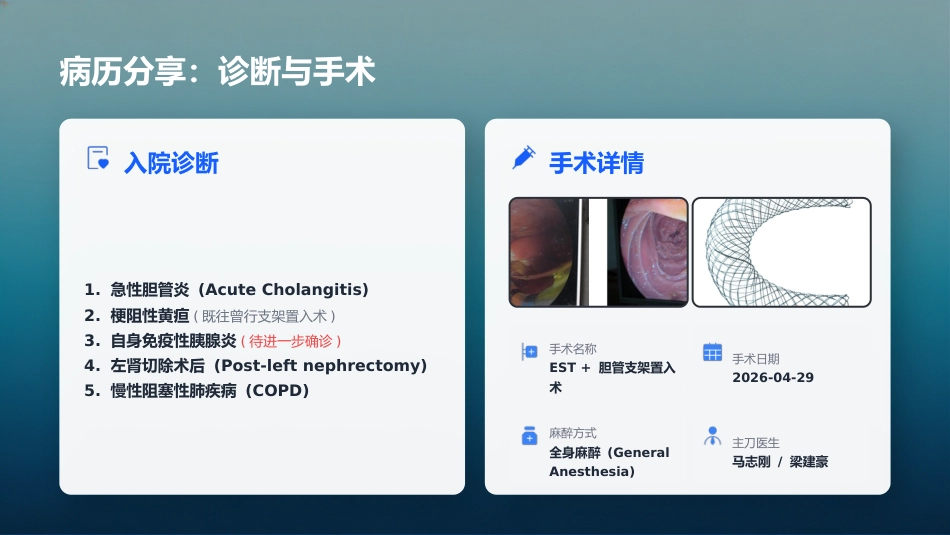 病历分享：诊断与手术

入院诊断

1. 急性胆管炎（Acute Cholangitis）
2. 梗阻性黄疸（既往曾行支架置入术）
3. 自身免疫性胰腺炎（待进一步确诊）
4. 左肾切除术后（Post-left nephrectomy）
5. 慢性阻塞性肺疾病（COPD）

手术详情

手术名称
EST + 胆管支架置入术

手术日期
2026-04-29

麻醉方式
全身麻醉（General Anesthesia）

主刀医生
马志刚 / 梁建豪